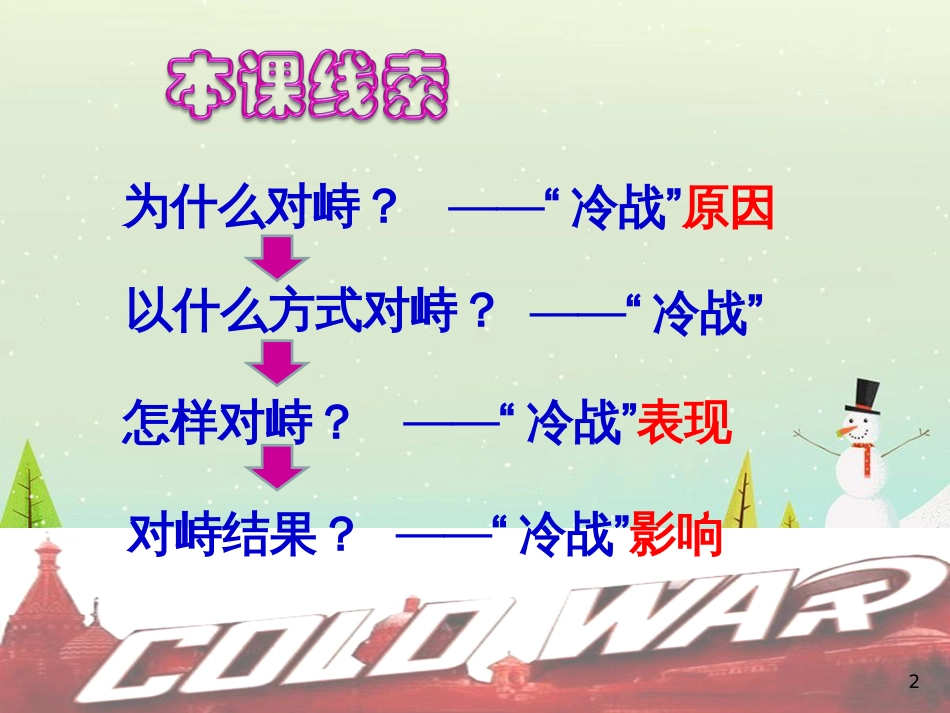 本课线索

为什么对峙？ ——“冷战”原因

以什么方式对峙？ ——“冷战”

怎样对峙？ ——“冷战”表现

对峙结果？ ——“冷战”影响

COLD WAR

2